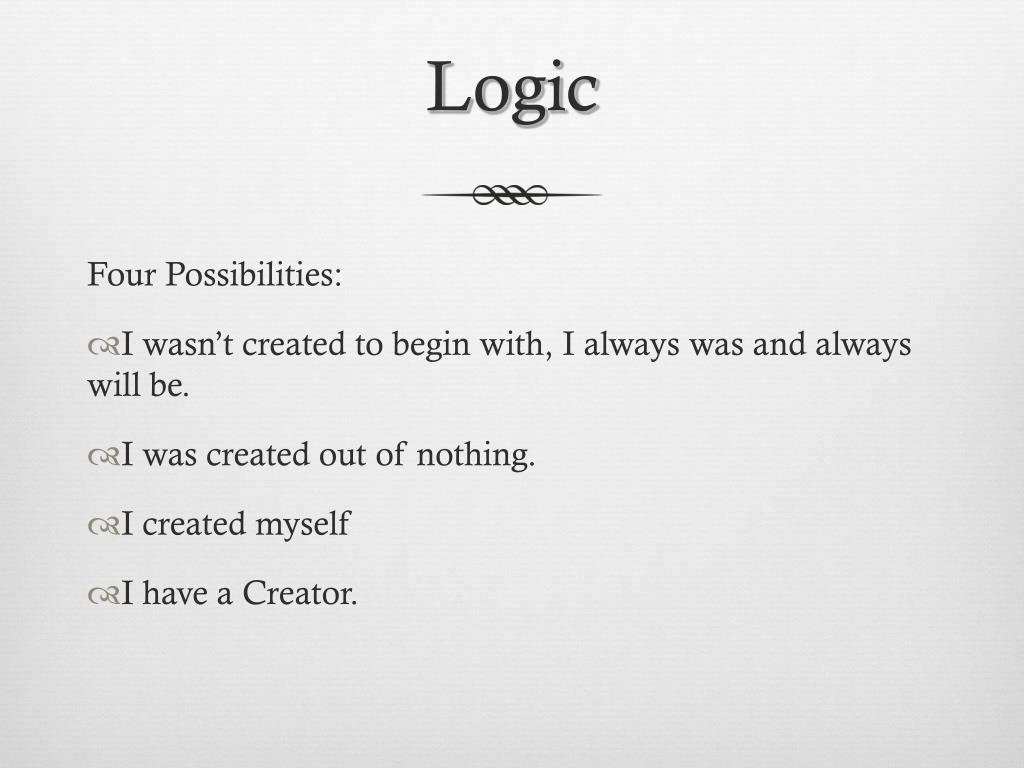 Logic

Four Possibilities:

I wasn’t created to begin with, I always was and always will be.

I was created out of nothing.

I created myself

I have a Creator.